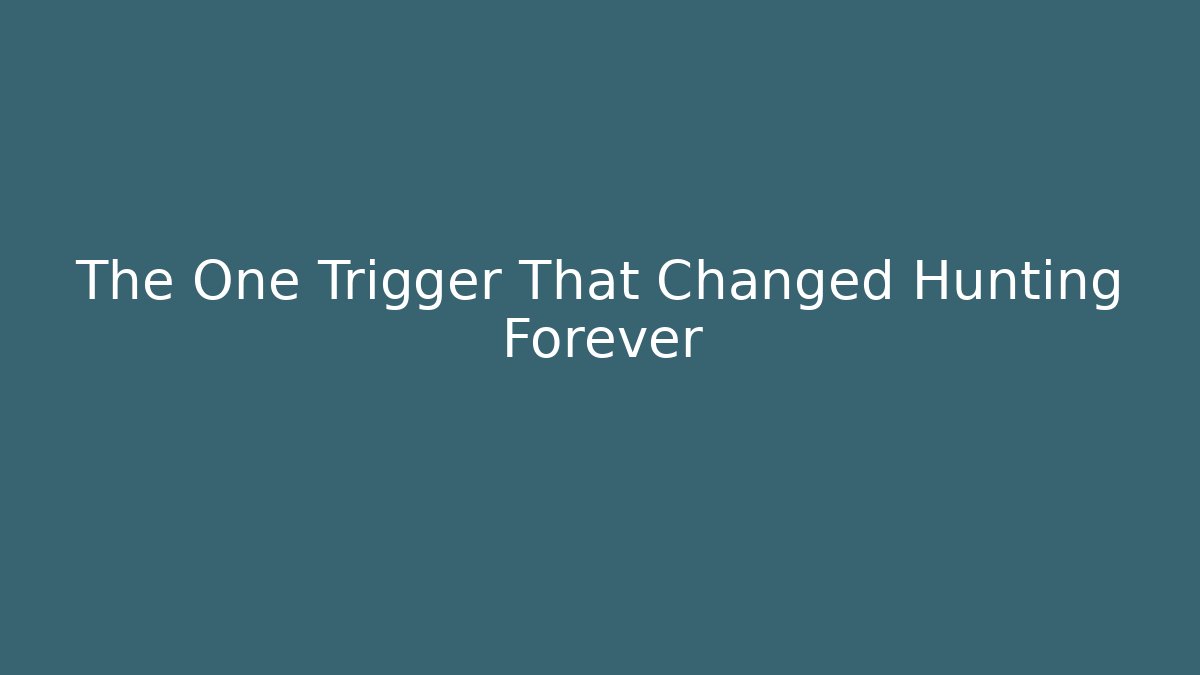 The One Trigger That Changed Hunting Forever